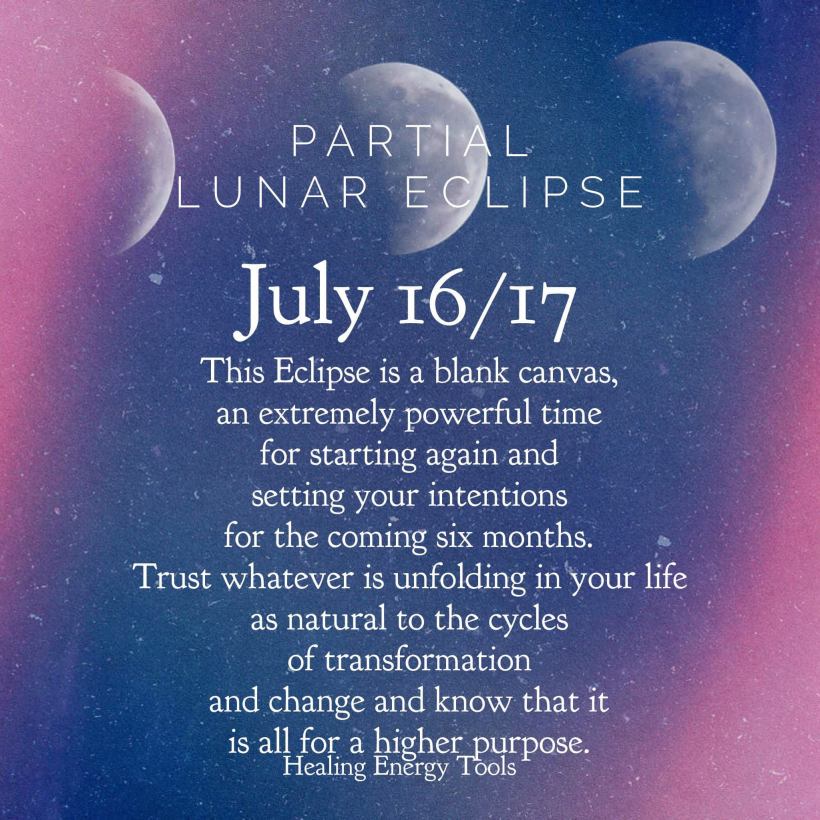 PARTIAL
LUNAR ECLIPSE

July 16/17

This Eclipse is a blank canvas, an extremely powerful time for starting again and setting your intentions for the coming six months. Trust whatever is unfolding in your life as natural to the cycles of transformation and change and know that it is all for a higher purpose.

Healing Energy Tools